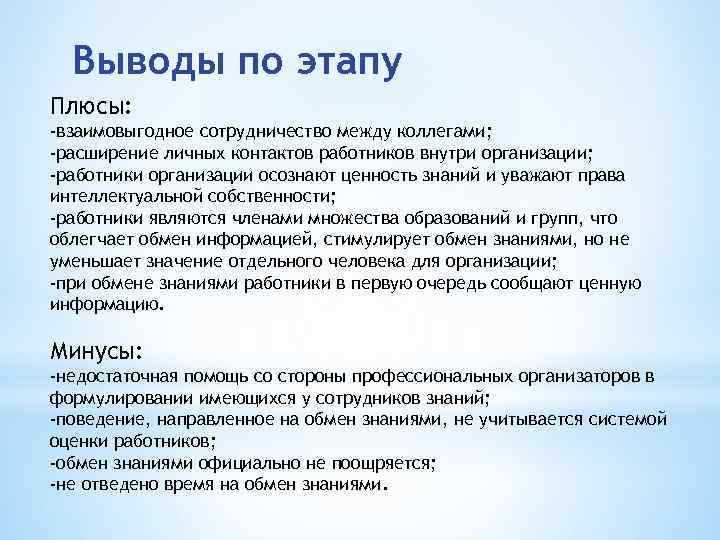 Выводы по этапу

Плюсы:
-взаимовыгодное сотрудничество между коллегами;
-расширение личных контактов работников внутри организации;
-работники организации осознают ценность знаний и уважают права интеллектуальной собственности;
-работники являются членами множества образований и групп, что облегчает обмен информацией, стимулирует обмен знаниями, но не уменьшает значение отдельного человека для организации;
-при обмене знаниями работники в первую очередь сообщают ценную информацию.

Минусы:
-недостаточная помощь со стороны профессиональных организаторов в формулировании имеющихся у сотрудников знаний;
-поведение, направленное на обмен знаниями, не учитывается системой оценки работников;
-обмен знаниями официально не поощряется;
-не отведено время на обмен знаниями.